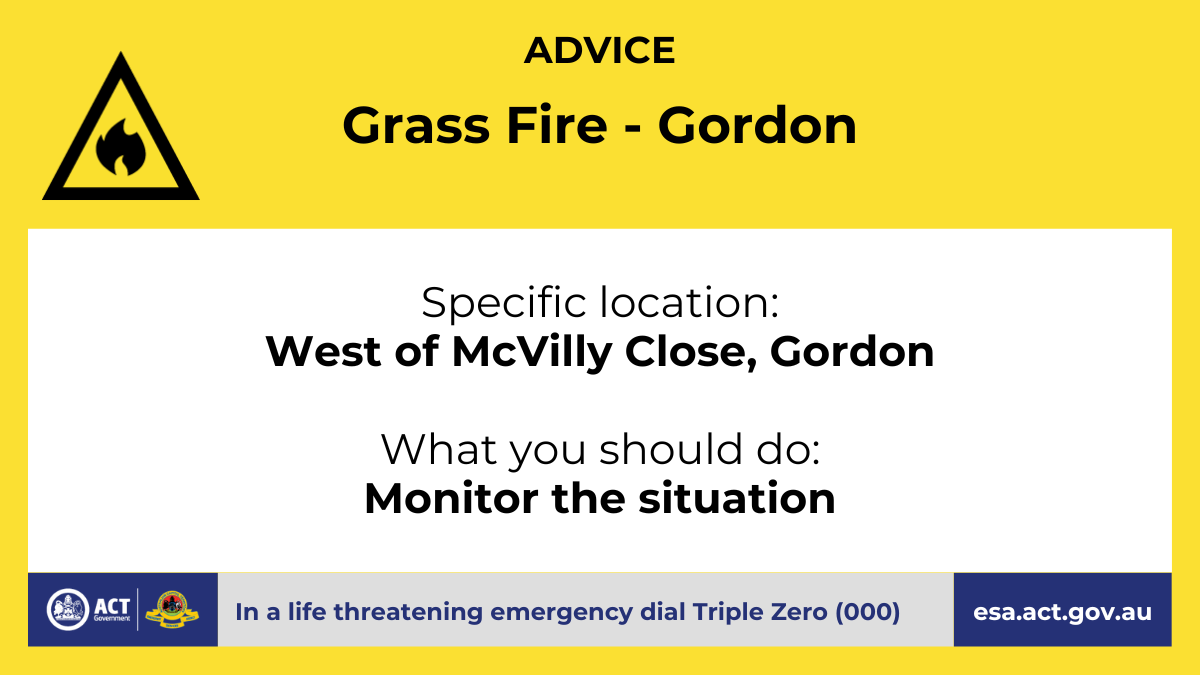 ADVICE

Grass Fire - Gordon

Specific location:
West of McVilly Close, Gordon

What you should do:
Monitor the situation

ACT Government

In a life threatening emergency dial Triple Zero (000)

esa.act.gov.au